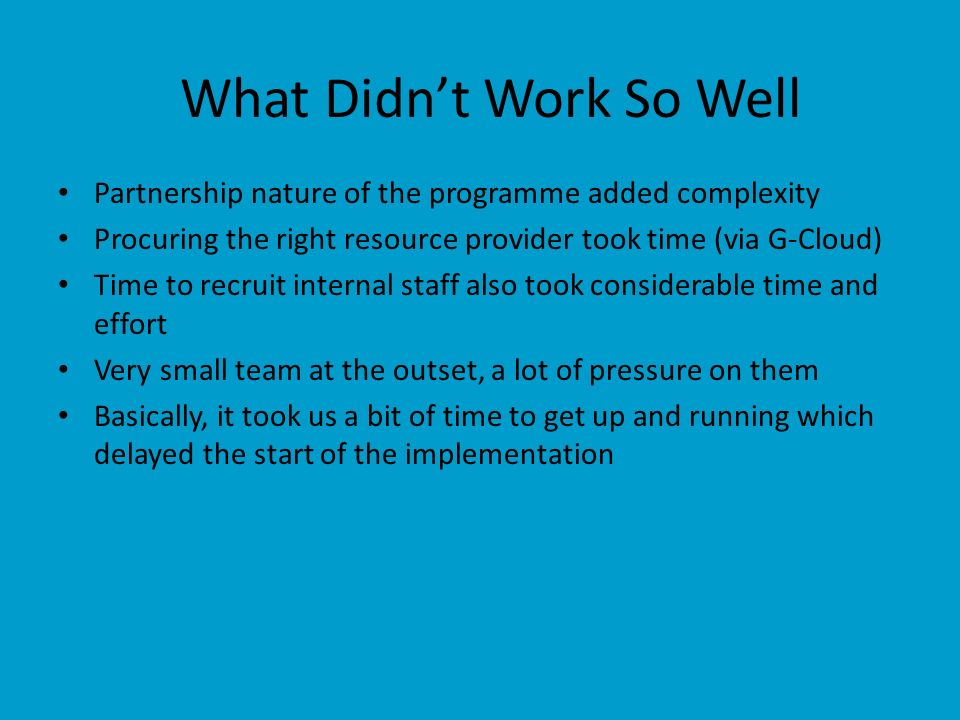 What Didn’t Work So Well

• Partnership nature of the programme added complexity
• Procuring the right resource provider took time (via G-Cloud)
• Time to recruit internal staff also took considerable time and effort
• Very small team at the outset, a lot of pressure on them
• Basically, it took us a bit of time to get up and running which delayed the start of the implementation